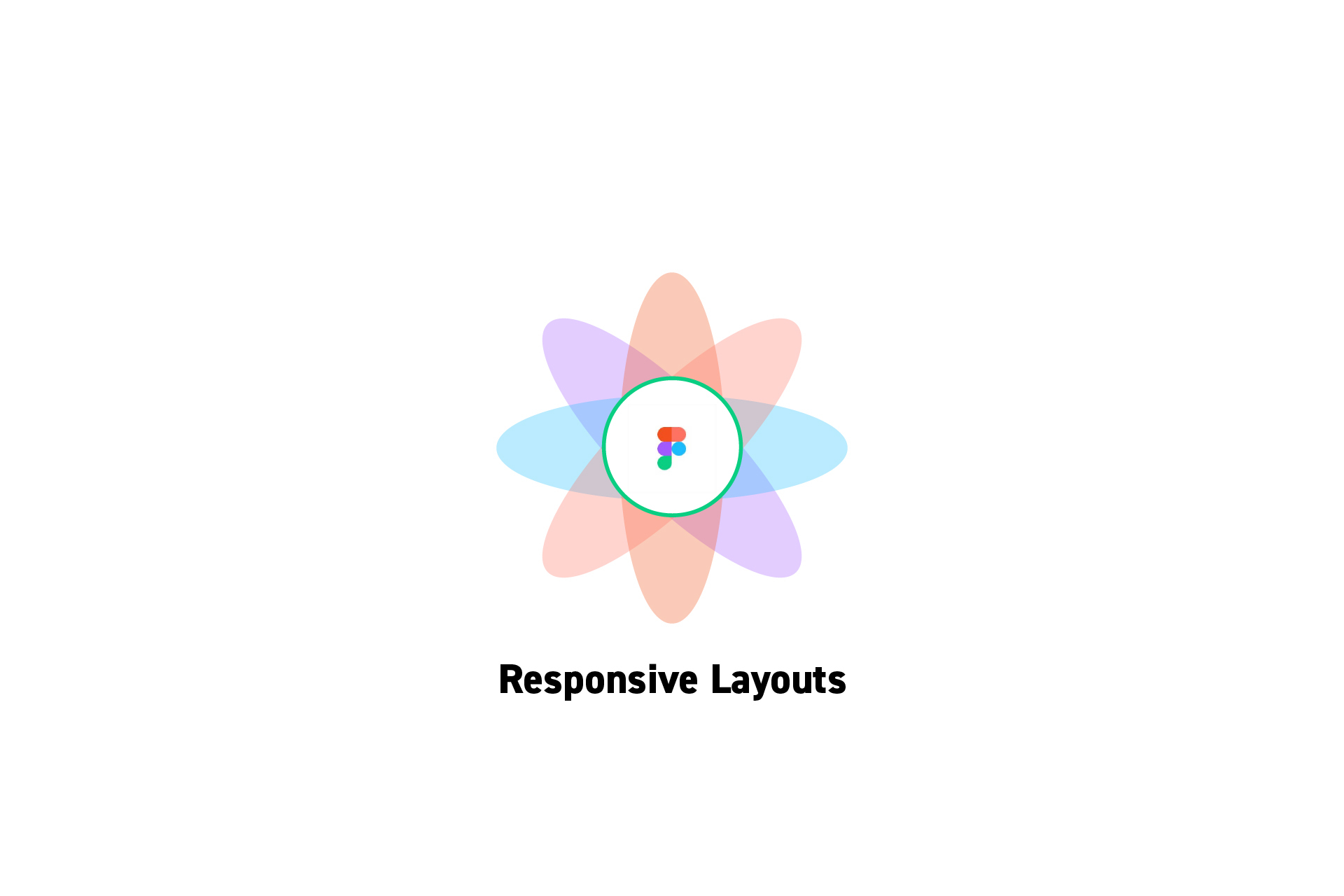 Responsive Layouts